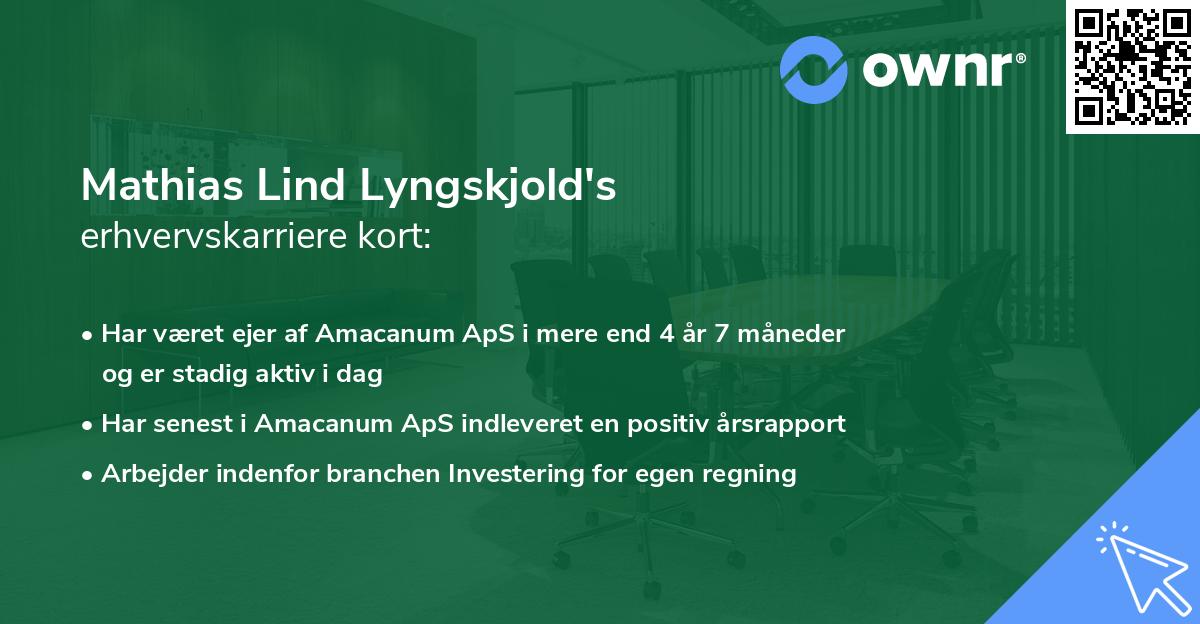 ownr®

Mathias Lind Lyngskjold's
erhvervskarriere kort:

• Har været ejer af Amacanum ApS i mere end 4 år 7 måneder og er stadig aktiv i dag
• Har senest i Amacanum ApS indleveret en positiv årsrapport
• Arbejder indenfor branchen Investering for egen regning